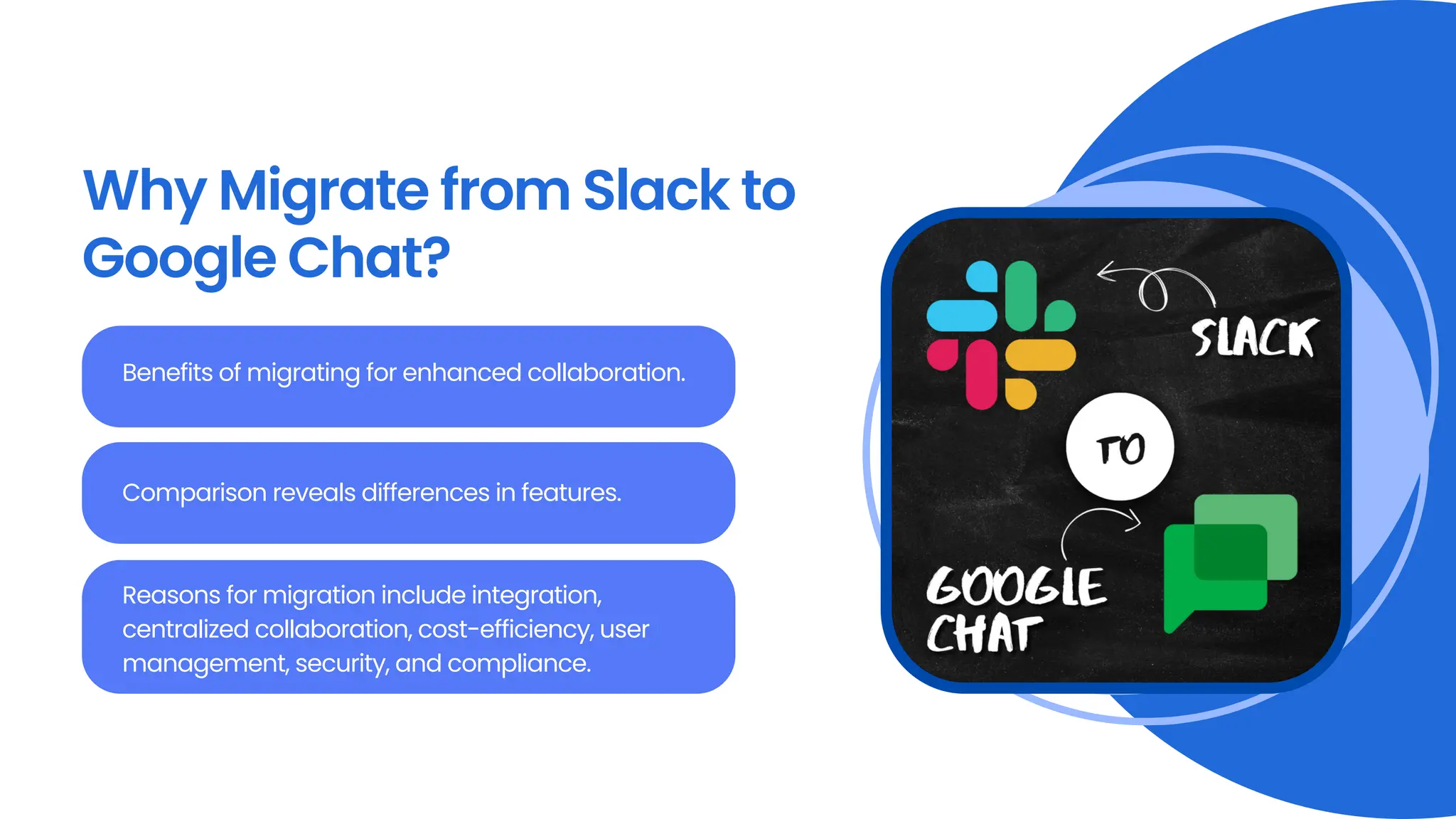 Why Migrate from Slack to Google Chat?

Benefits of migrating for enhanced collaboration.

Comparison reveals differences in features.

Reasons for migration include integration, centralized collaboration, cost-efficiency, user management, security, and compliance.

SLACK

TO

GOOGLE CHAT